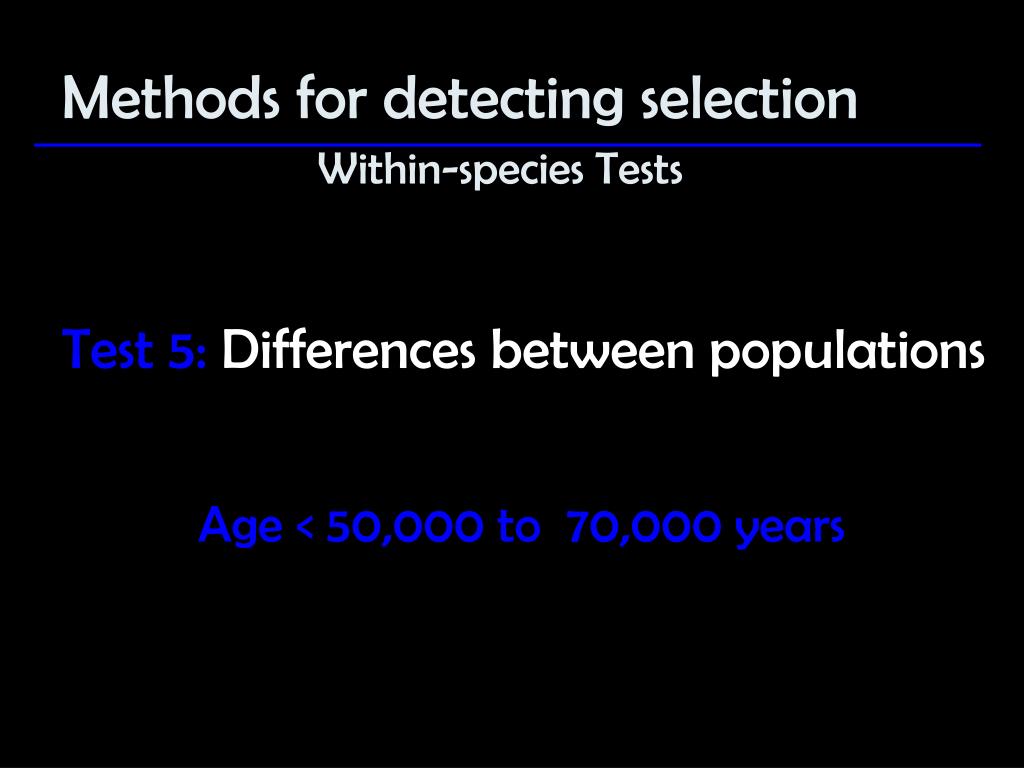 Methods for detecting selection

Within-species Tests

Test 5: Differences between populations

Age < 50,000 to 70,000 years